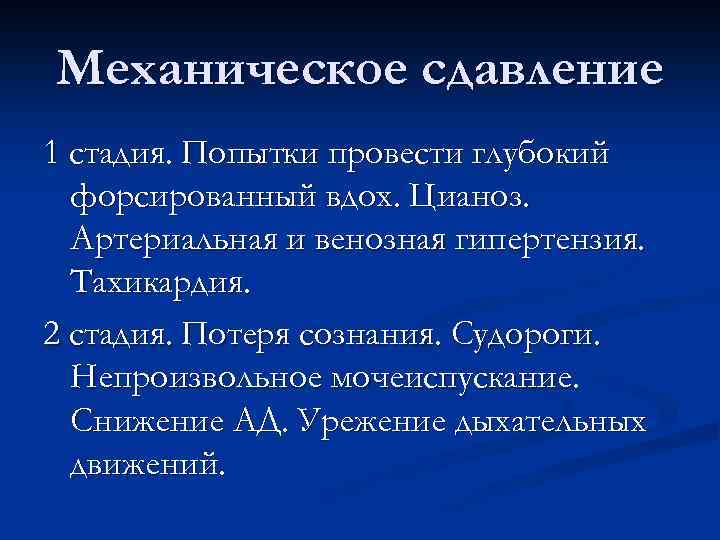 Механическое сдавление

1 стадия. Попытки провести глубокий форсированный вдох. Цианоз. Артериальная и венозная гипертензия. Тахикардия.

2 стадия. Потеря сознания. Судороги. Непроизвольное мочеиспускание. Снижение АД. Урежение дыхательных движений.